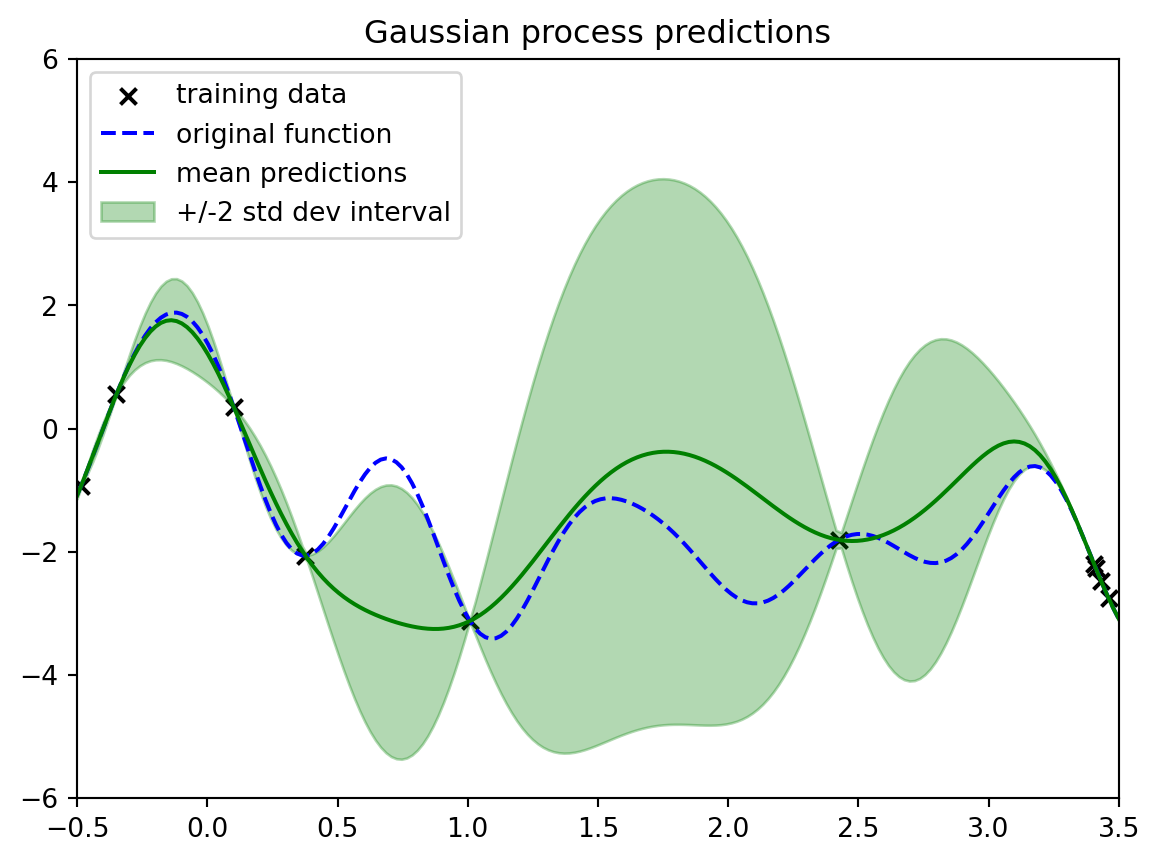 Gaussian process predictions

training data
original function
mean predictions
+/-2 std dev interval

6
4
2
0
−2
−4
−6

−0.5
0.0
0.5
1.0
1.5
2.0
2.5
3.0
3.5